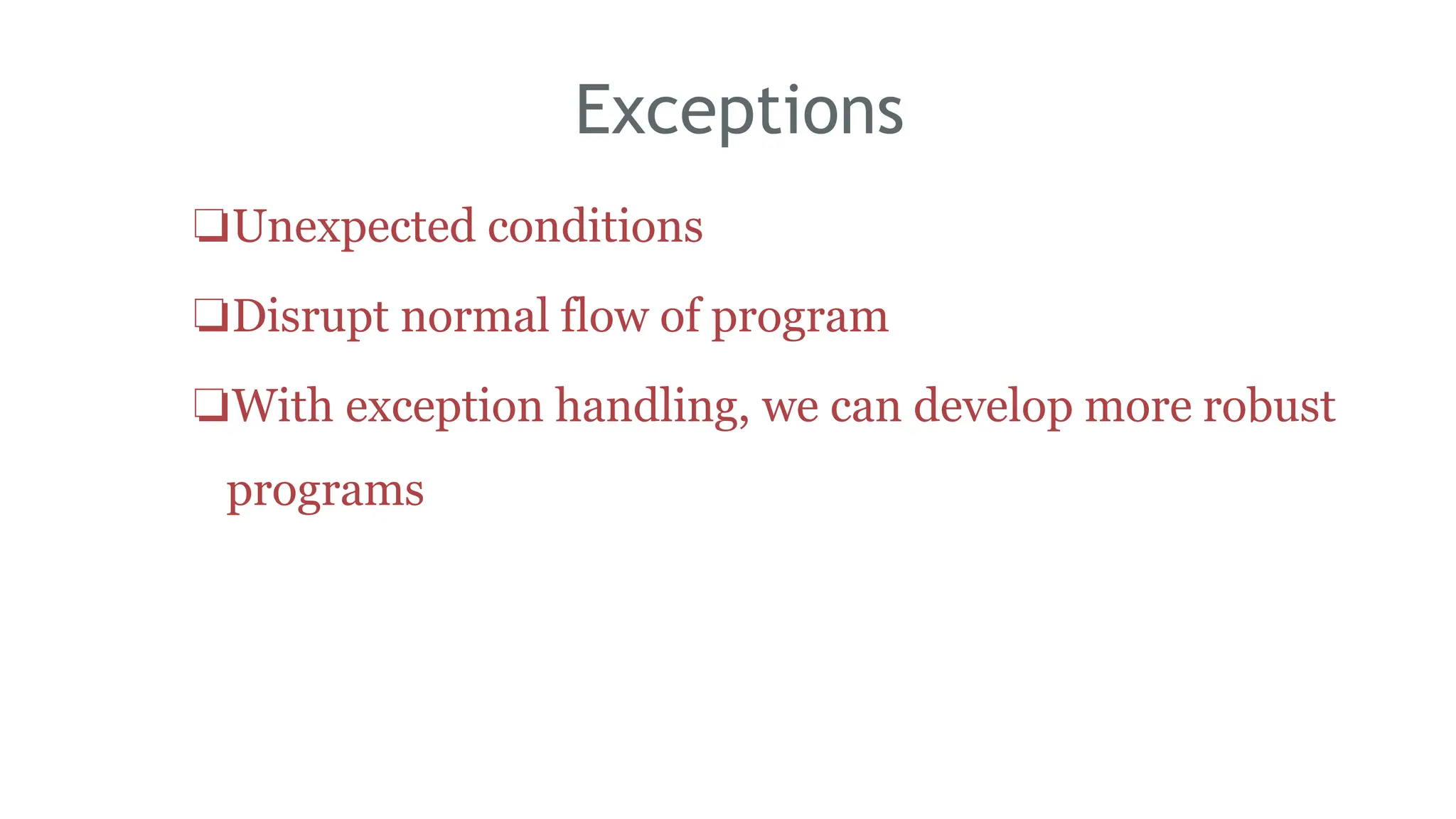 Exceptions

❑Unexpected conditions

❑Disrupt normal flow of program

❑With exception handling, we can develop more robust programs